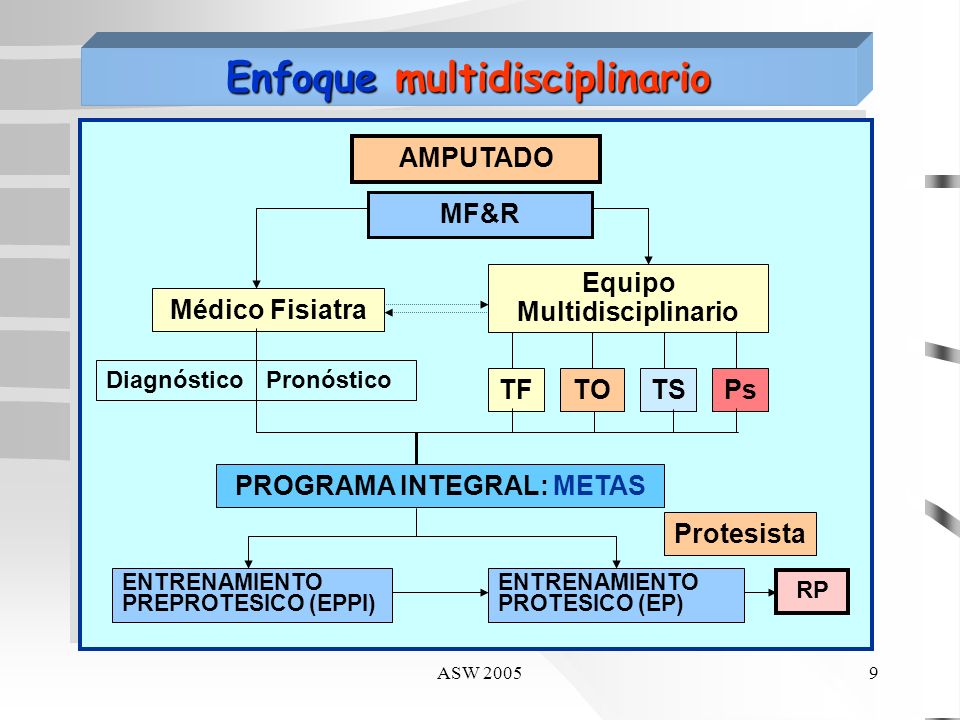 Enfoque multidisciplinario

AMPUTADO

MF&R

Médico Fisiatra

Equipo Multidisciplinario

Diagnóstico Pronóstico

TF TO TS Ps

PROGRAMA INTEGRAL: METAS

Protesista

ENTRENAMIENTO PREPROTESICO (EPPI)

ENTRENAMIENTO PROTESICO (EP)

RP

ASW 2005

9